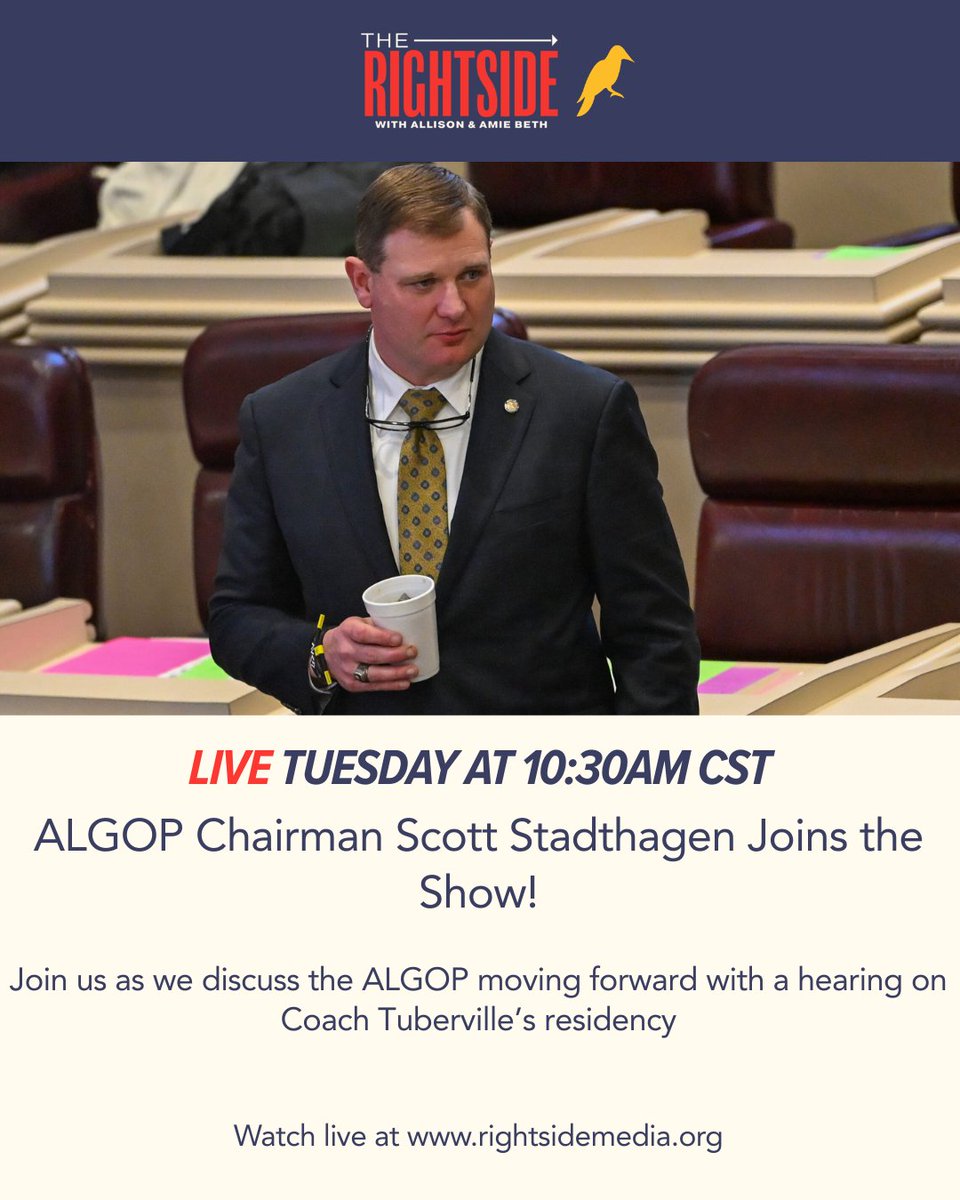 THE
RIGHTSIDE
WITH ALLISON & AMIE BETH

LIVE TUESDAY AT 10:30AM CST

ALGOP Chairman Scott Stadthagen Joins the Show!

Join us as we discuss the ALGOP moving forward with a hearing on Coach Tuberville's residency

Watch live at www.rightsidemedia.org